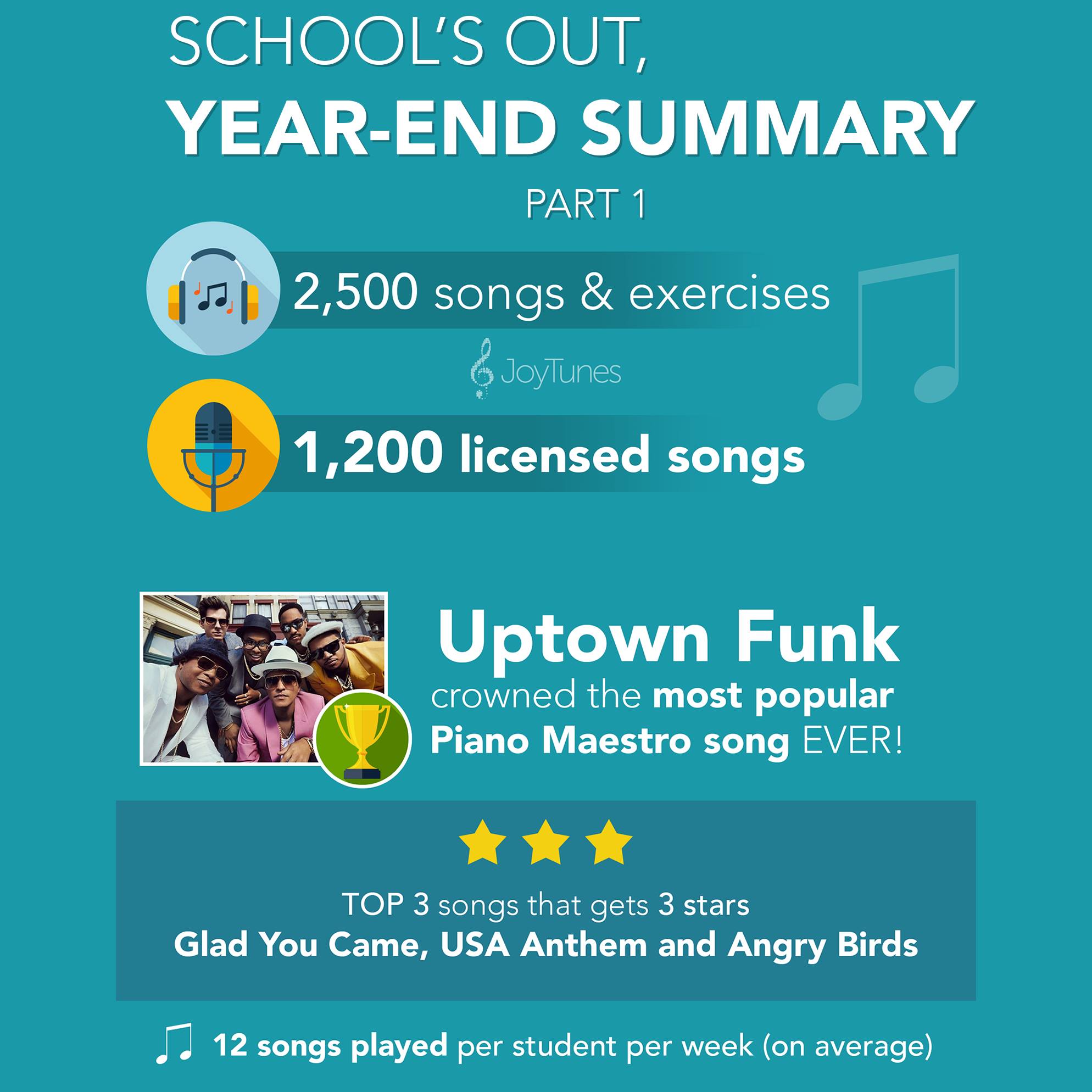 SCHOOL'S OUT,
YEAR-END SUMMARY
PART 1

2,500 songs & exercises

JoyTunes

1,200 licensed songs

Uptown Funk
crowned the most popular Piano Maestro song EVER!

TOP 3 songs that gets 3 stars
Glad You Came, USA Anthem and Angry Birds

12 songs played per student per week (on average)